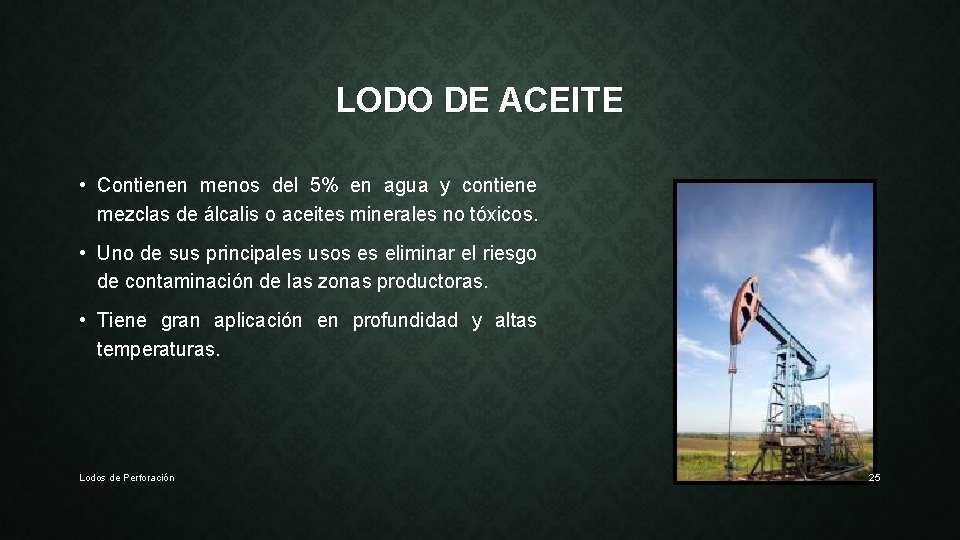 LODO DE ACEITE

• Contienen menos del 5% en agua y contiene mezclas de álcalis o aceites minerales no tóxicos.

• Uno de sus principales usos es eliminar el riesgo de contaminación de las zonas productoras.

• Tiene gran aplicación en profundidad y altas temperaturas.

Lodos de Perforación

25